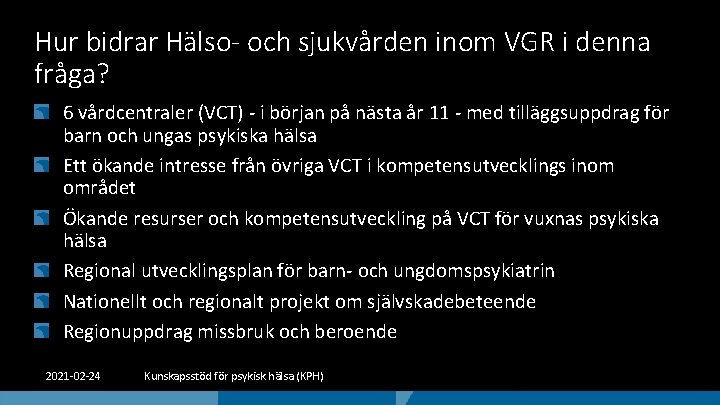 Hur bidrar Hälso- och sjukvården inom VGR i denna fråga?

6 vårdcentraler (VCT) - i början på nästa år 11 - med tilläggsuppdrag för barn och ungas psykiska hälsa

Ett ökande intresse från övriga VCT i kompetensutvecklings inom området

Ökande resurser och kompetensutveckling på VCT för vuxnas psykiska hälsa

Regional utvecklingsplan för barn- och ungdomspsykiatrin

Nationellt och regionalt projekt om självskadebeteende

Regionuppdrag missbruk och beroende

2021-02-24

Kunskapsstöd för psykisk hälsa (KPH)